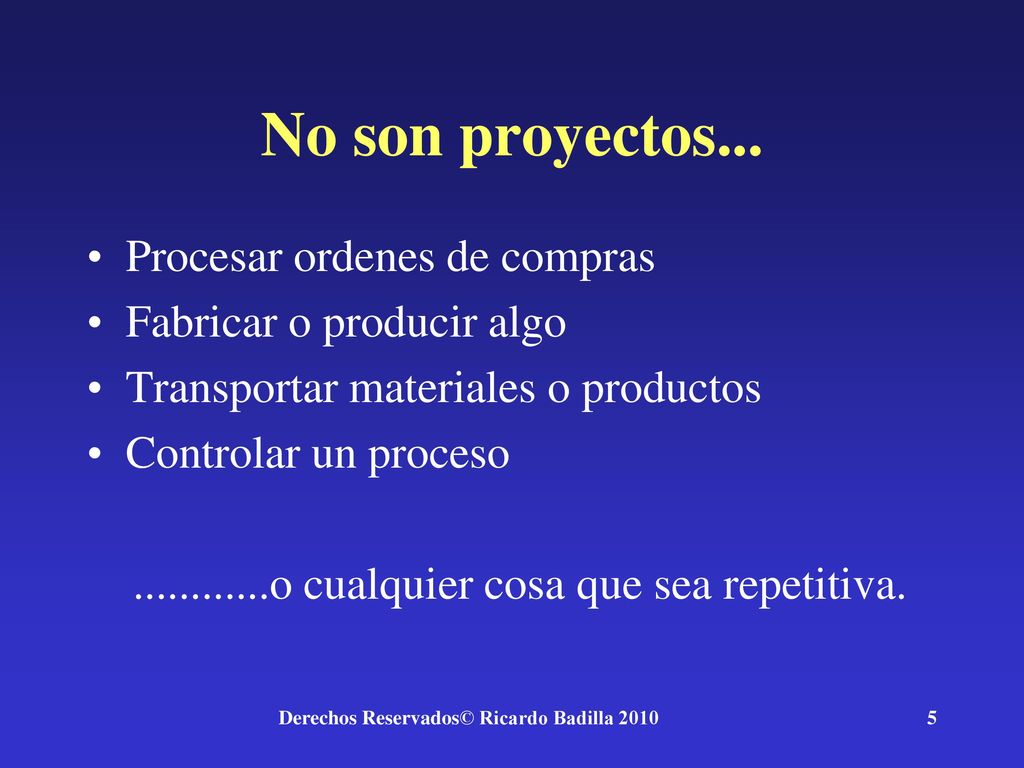 No son proyectos...

• Procesar ordenes de compras
• Fabricar o producir algo
• Transportar materiales o productos
• Controlar un proceso

............o cualquier cosa que sea repetitiva.

Derechos Reservados© Ricardo Badilla 2010

5